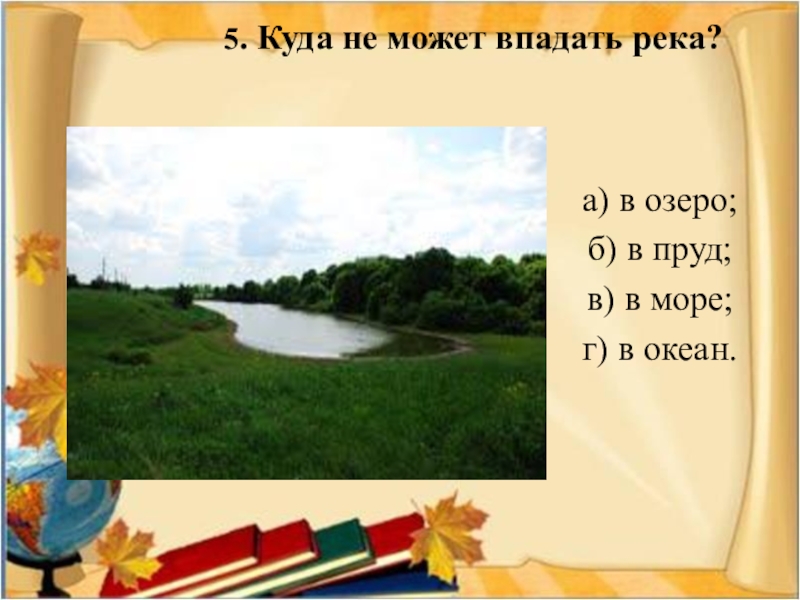 5. Куда не может впадать река?

а) в озеро;
б) в пруд;
в) в море;
г) в океан.